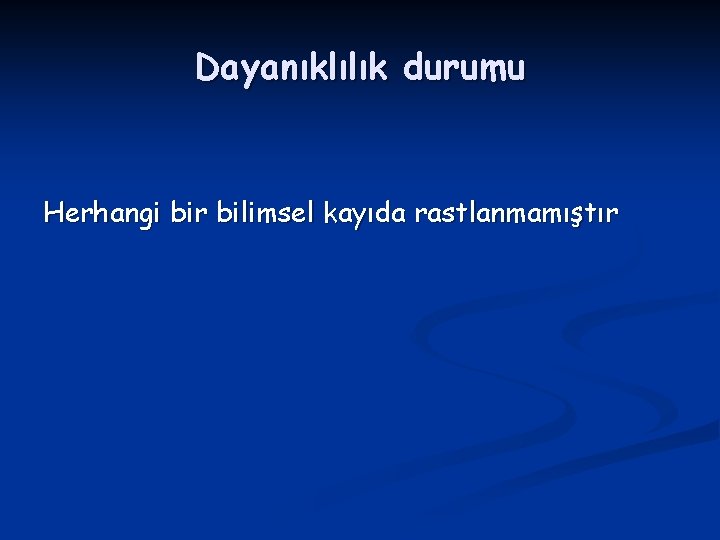 Dayanıklılık durumu

Herhangi bir bilimsel kayıda rastlanmamıştır